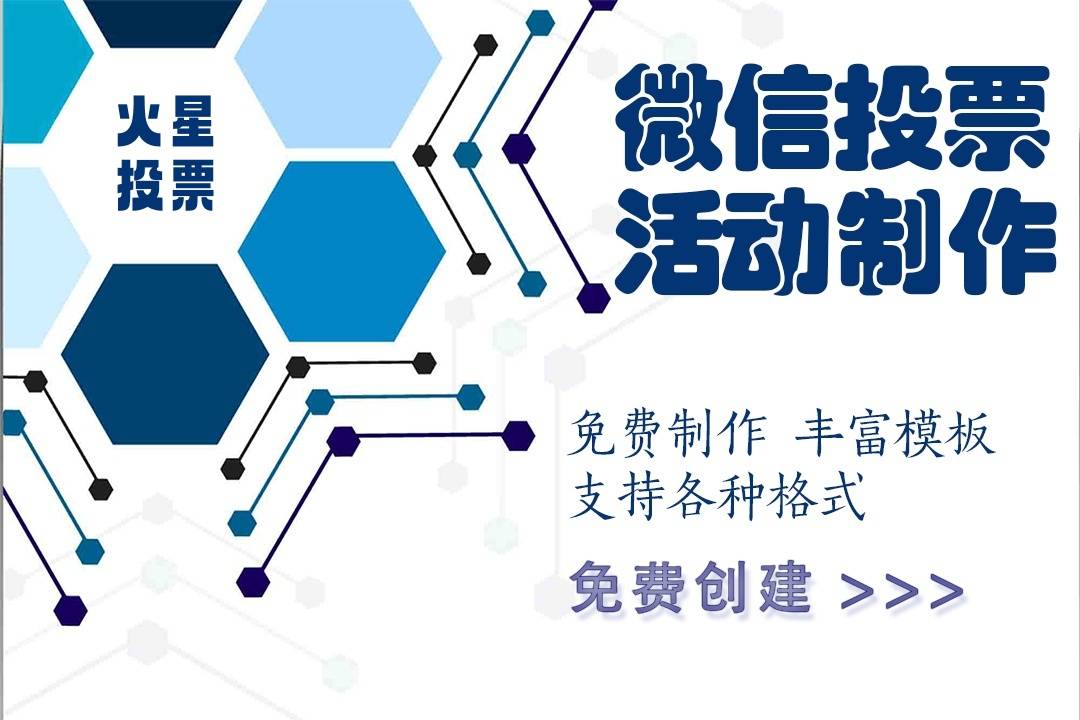 火星
投票

微信投票
活动制作

免费制作 丰富模板
支持各种格式

免费创建 >>>